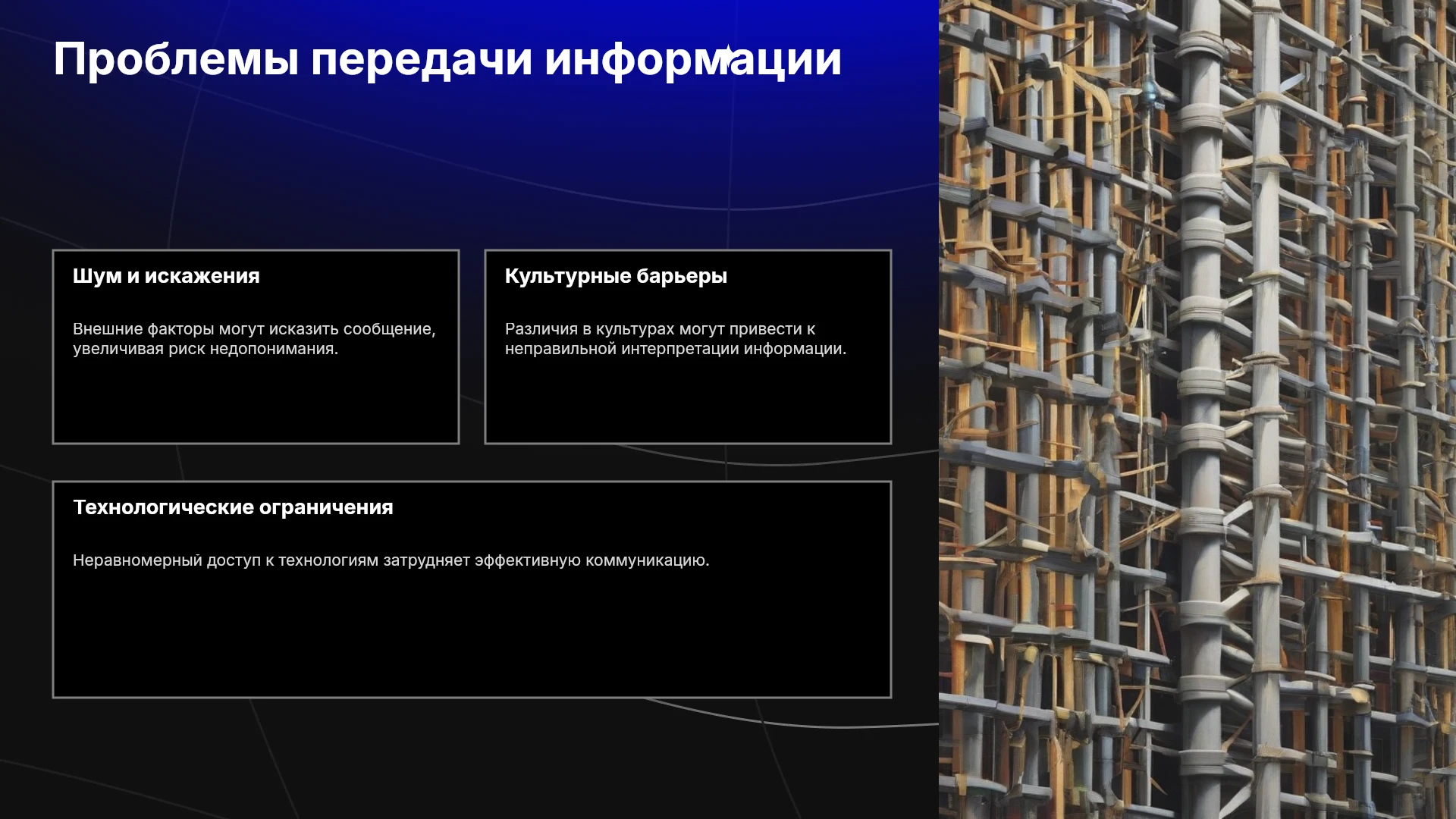 Проблемы передачи информации

Шум и искажения

Внешние факторы могут исказить сообщение, увеличивая риск недопонимания.

Культурные барьеры

Различия в культурах могут привести к неправильной интерпретации информации.

Технологические ограничения

Неравномерный доступ к технологиям затрудняет эффективную коммуникацию.